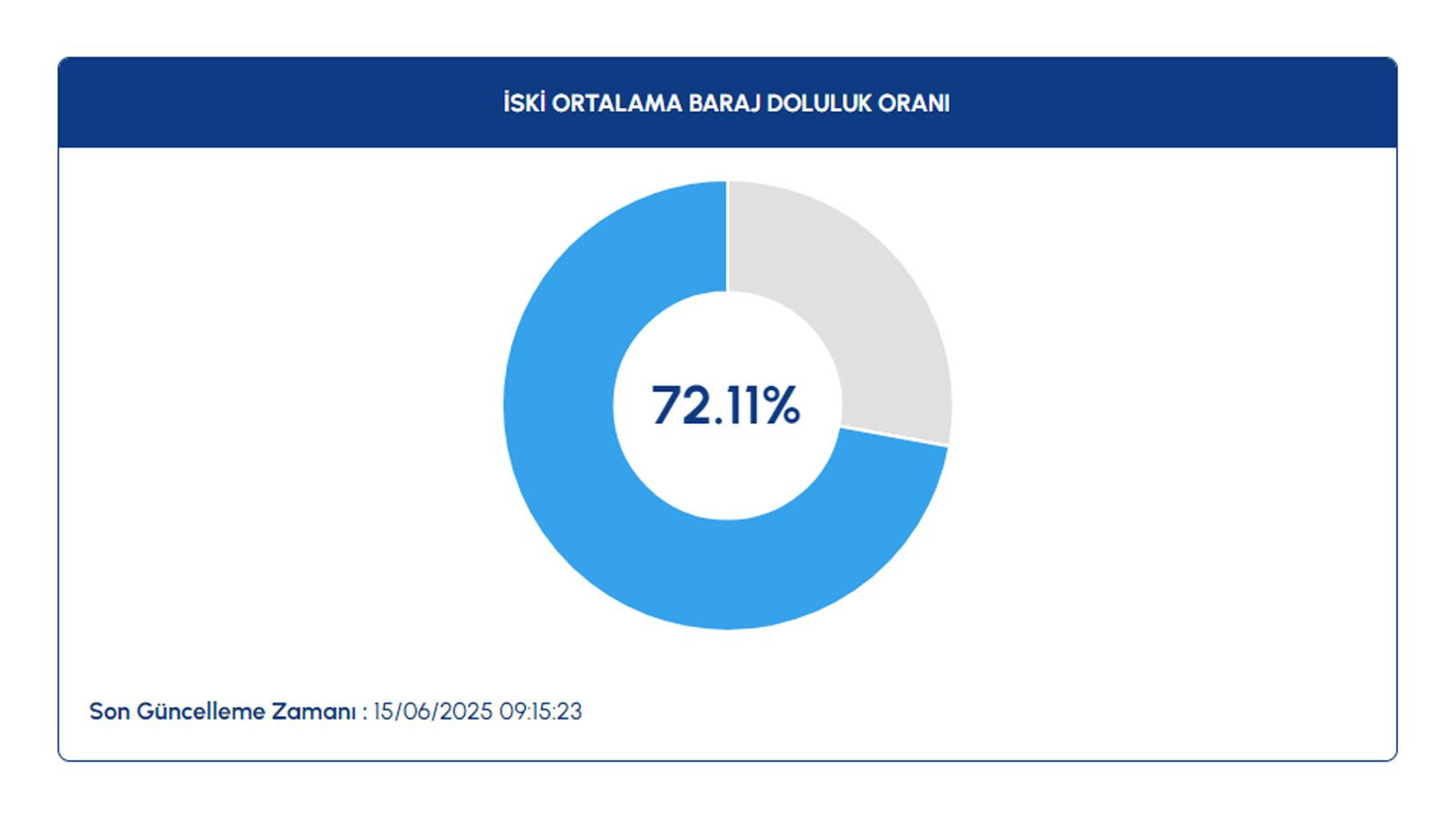 İSKİ ORTALAMA BARAJ DOLULUK ORANI

72.11%

Son Güncelleme Zamanı : 15/06/2025 09:15:23